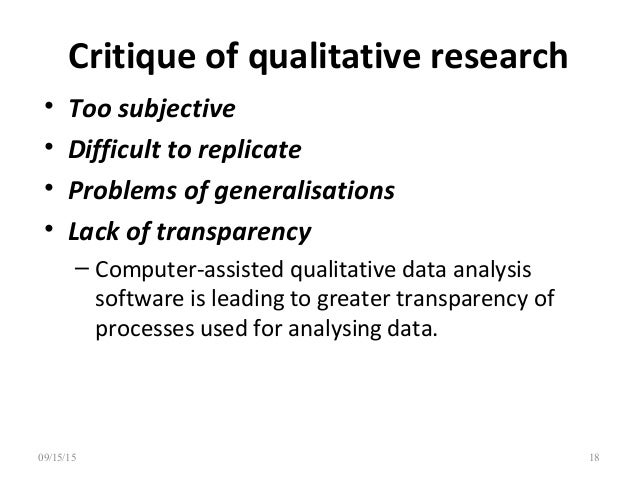 Critique of qualitative research

• Too subjective
• Difficult to replicate
• Problems of generalisations
• Lack of transparency
– Computer-assisted qualitative data analysis software is leading to greater transparency of processes used for analysing data.

09/15/15

18